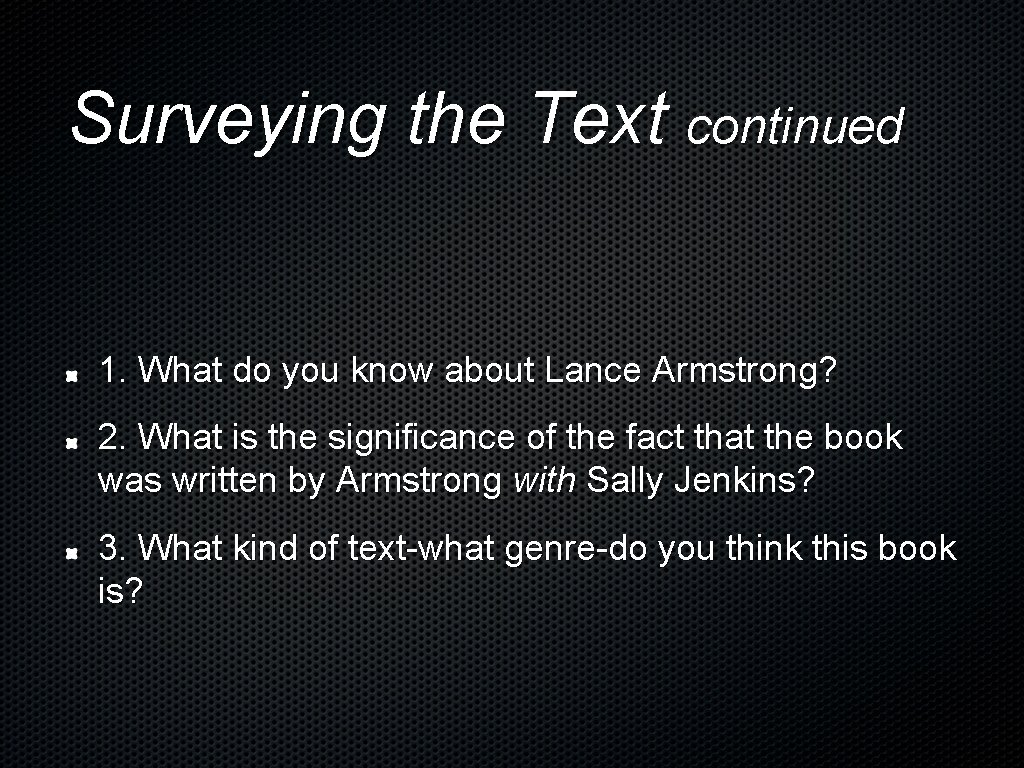 Surveying the Text continued

1. What do you know about Lance Armstrong?

2. What is the significance of the fact that the book was written by Armstrong with Sally Jenkins?

3. What kind of text-what genre-do you think this book is?